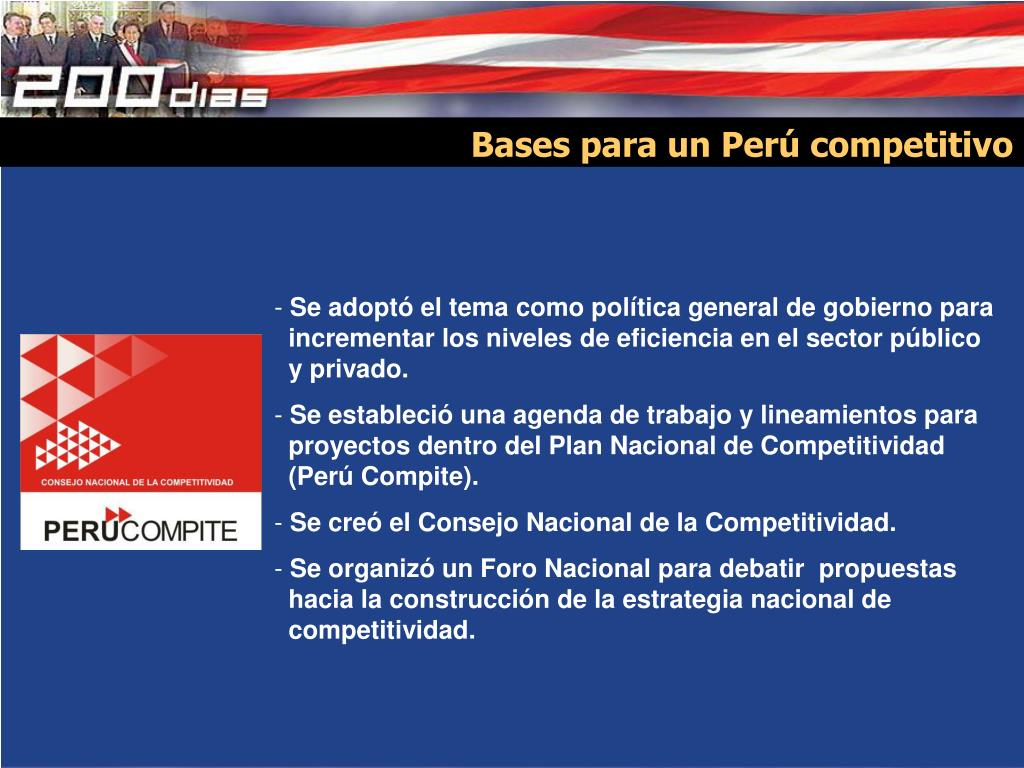 200 dias

Bases para un Perú competitivo

CONSEJO NACIONAL DE LA COMPETITIVIDAD

PERÚCOMPITE

- Se adoptó el tema como política general de gobierno para incrementar los niveles de eficiencia en el sector público y privado.

- Se estableció una agenda de trabajo y lineamientos para proyectos dentro del Plan Nacional de Competitividad (Perú Compite).

- Se creó el Consejo Nacional de la Competitividad.

- Se organizó un Foro Nacional para debatir propuestas hacia la construcción de la estrategia nacional de competitividad.